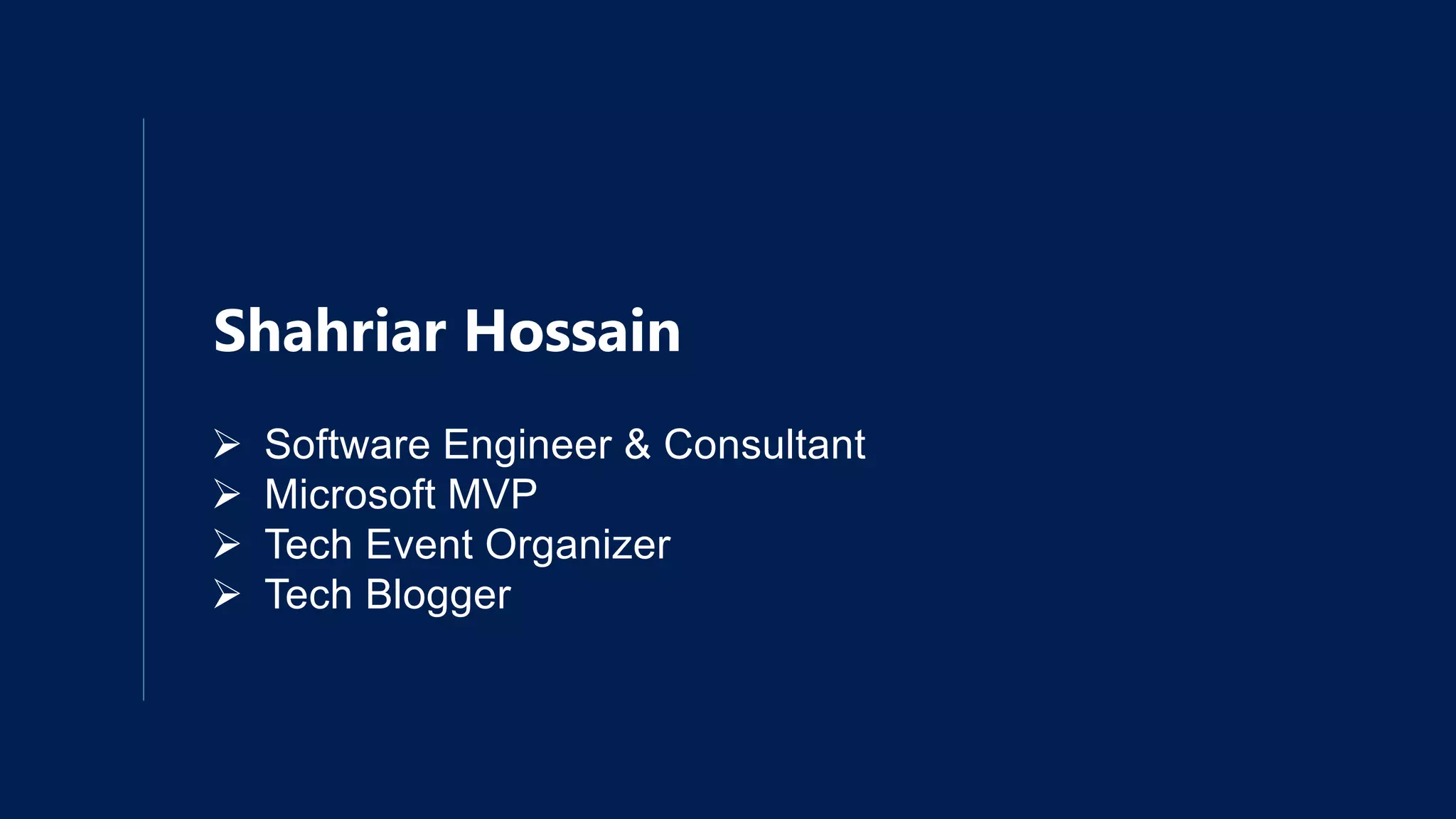 Shahriar Hossain

➢ Software Engineer & Consultant
➢ Microsoft MVP
➢ Tech Event Organizer
➢ Tech Blogger